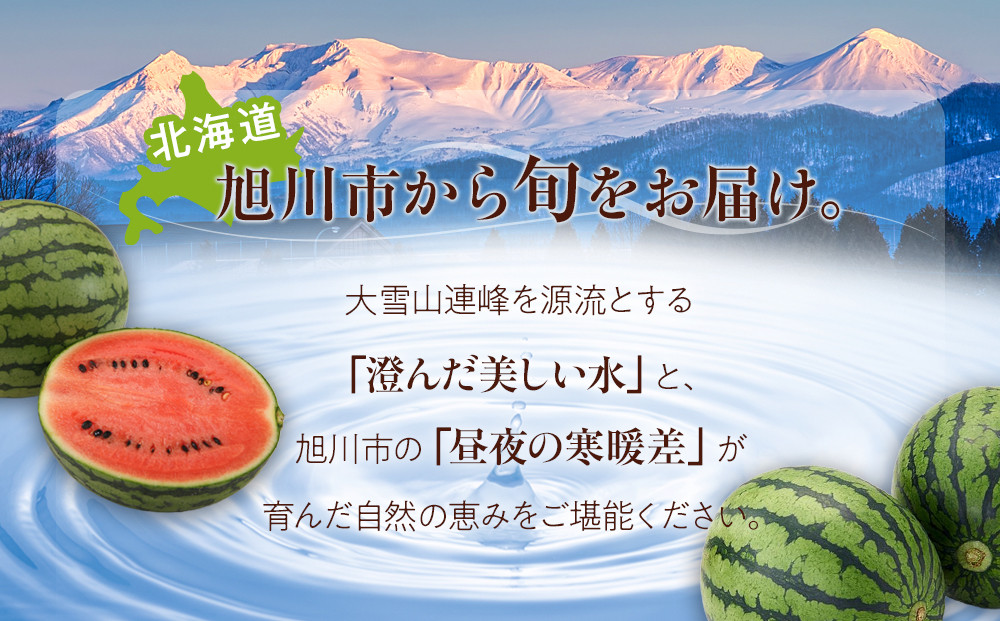 北海道

旭川市から旬をお届け。

大雪山連峰を源流とする

「澄んだ美しい水」と、

旭川市の「昼夜の寒暖差」が

育んだ自然の恵みをご堪能ください。